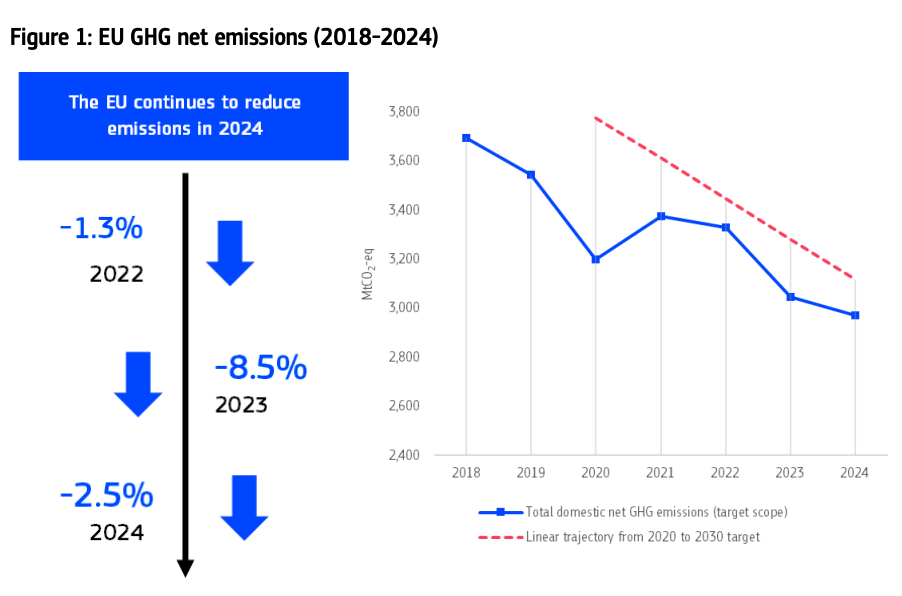 Figure 1: EU GHG net emissions (2018-2024)

The EU continues to reduce emissions in 2024

-1.3%
2022

-8.5%
2023

-2.5%
2024

3,800
3,600
3,400
3,200
3,000
2,800
2,600
2,400

$MtCO_2$-eq

2018 2019 2020 2021 2022 2023 2024

Total domestic net GHG emissions (target scope)
Linear trajectory from 2020 to 2030 target